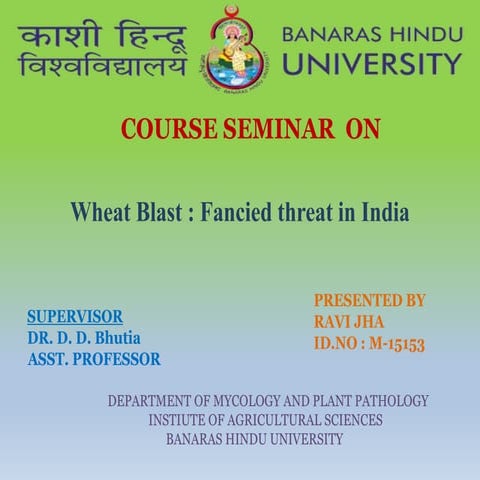 काशी हिन्दू विश्वविद्यालय

BANARAS HINDU UNIVERSITY

COURSE SEMINAR ON

Wheat Blast : Fancied threat in India

SUPERVISOR
DR. D. D. Bhutia
ASST. PROFESSOR

PRESENTED BY
RAVI JHA
ID.NO : M-15153

DEPARTMENT OF MYCOLOGY AND PLANT PATHOLOGY
INSTITUTE OF AGRICULTURAL SCIENCES
BANARAS HINDU UNIVERSITY